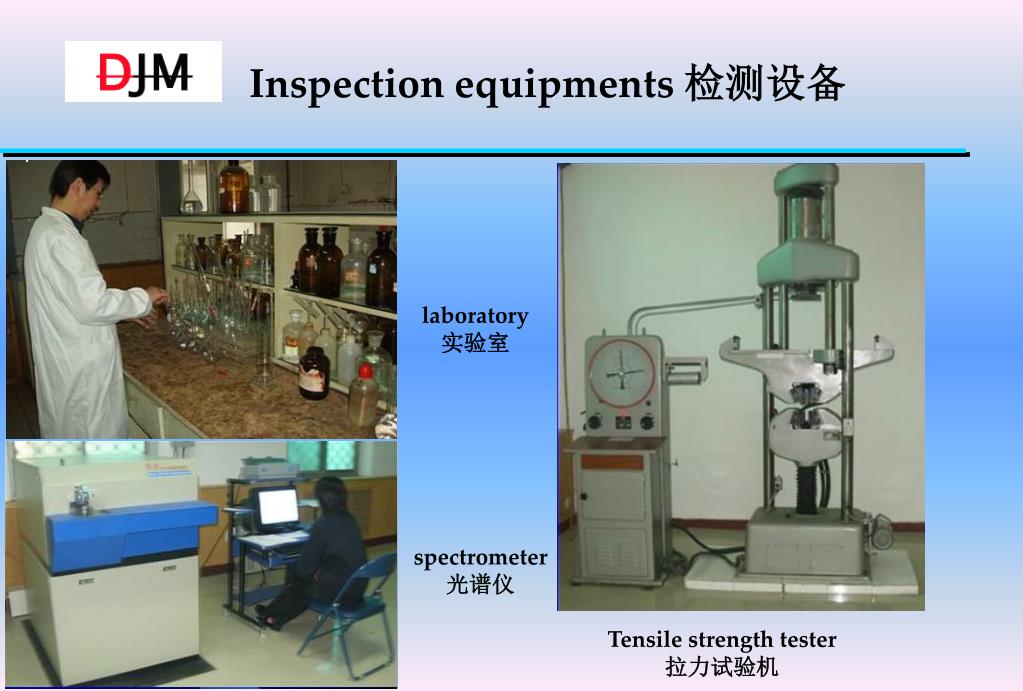 DJM

Inspection equipments 检测设备

laboratory
实验室

spectrometer
光谱仪

Tensile strength tester
拉力试验机